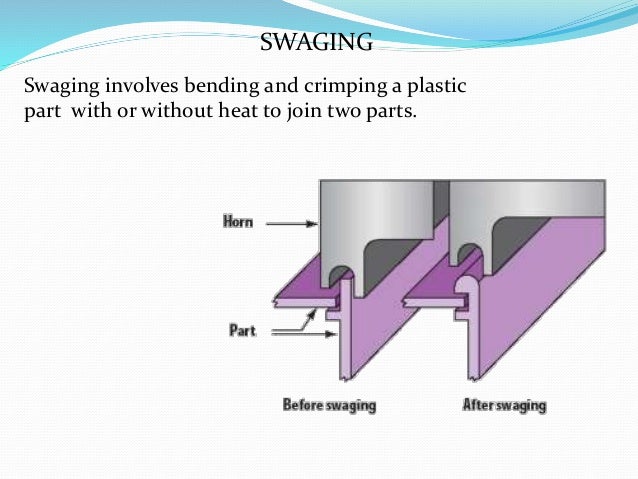 SWAGING

Swaging involves bending and crimping a plastic part with or without heat to join two parts.

Horn

Part

Before swaging

After swaging